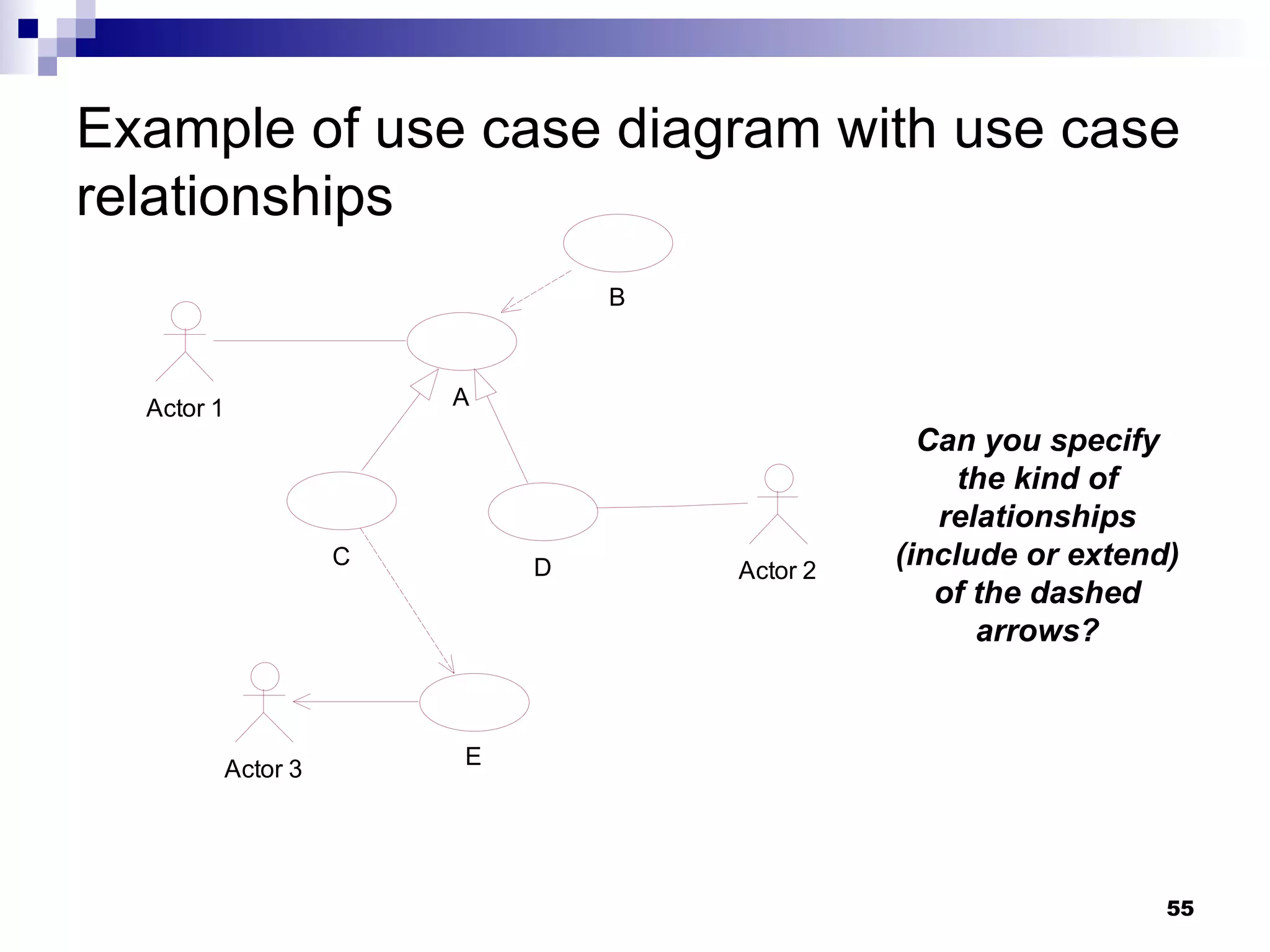 Example of use case diagram with use case relationships

B

Actor 1

A

C

D

Actor 2

Actor 3

E

Can you specify the kind of relationships (include or extend) of the dashed arrows?

55